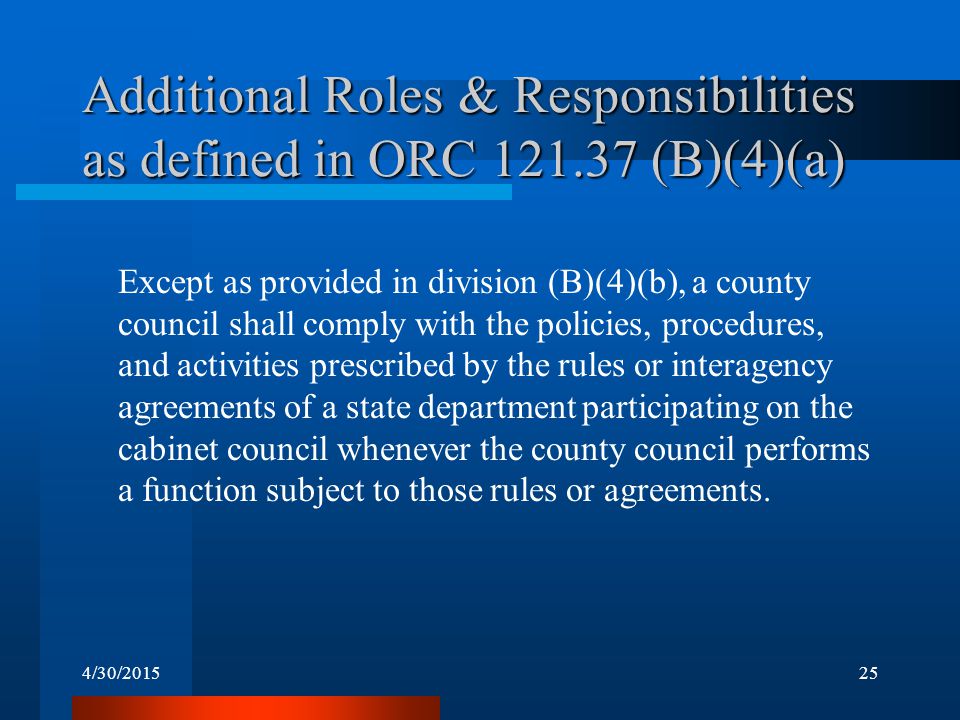 Additional Roles & Responsibilities as defined in ORC 121.37 (B)(4)(a)

Except as provided in division (B)(4)(b), a county council shall comply with the policies, procedures, and activities prescribed by the rules or interagency agreements of a state department participating on the cabinet council whenever the county council performs a function subject to those rules or agreements.

4/30/2015

25